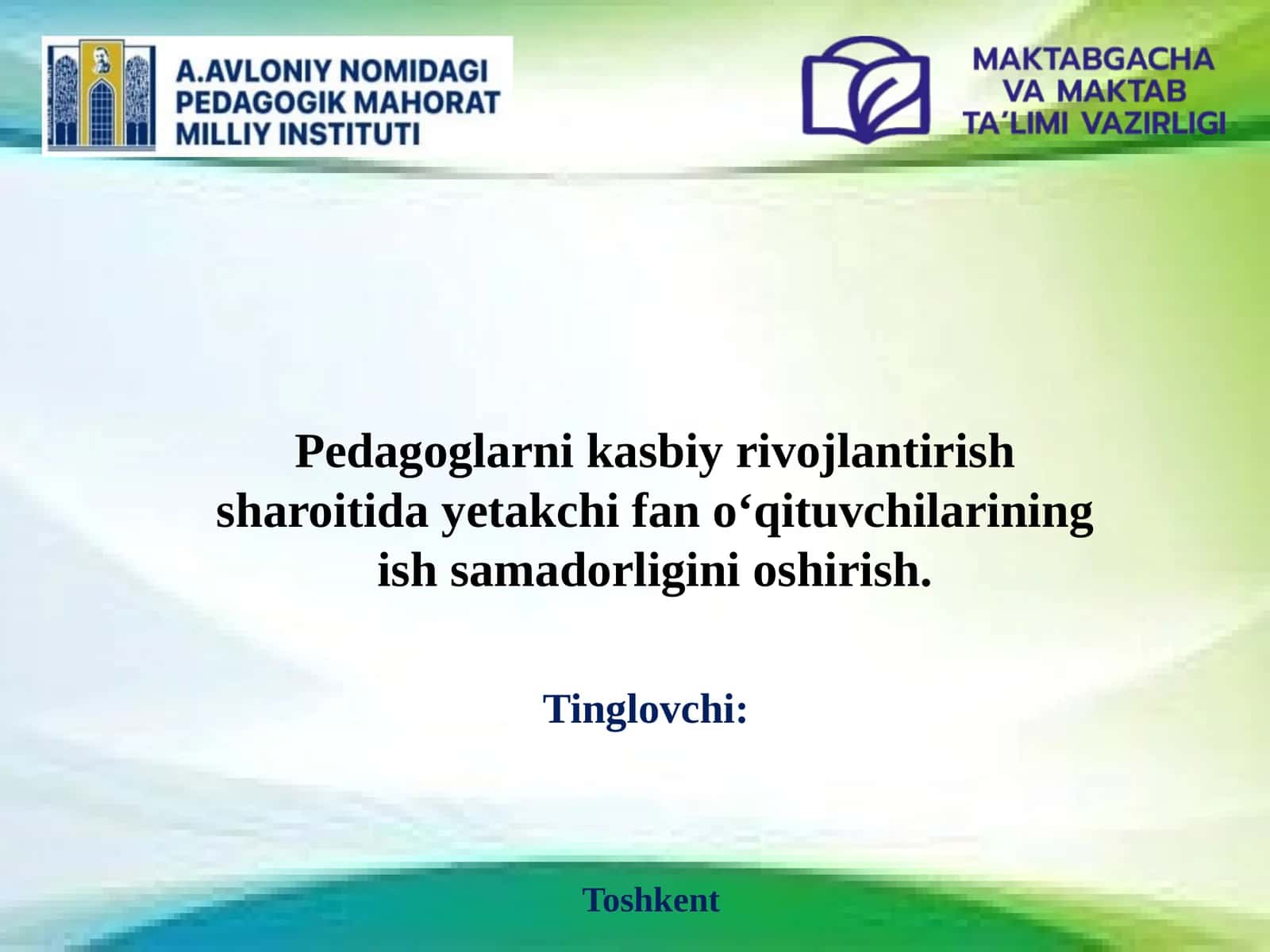 A.AVLONIY NOMIDAGI PEDAGOGIK MAHORAT MILLIY INSTITUTI

MAKTABGACHA VA MAKTAB TA´LIMI VAZIRLIGI

Pedagoglarni kasbiy rivojlantirish sharoitida yetakchi fan o‘qituvchilarining ish samadorligini oshirish.

Tinglovchi:

Toshkent